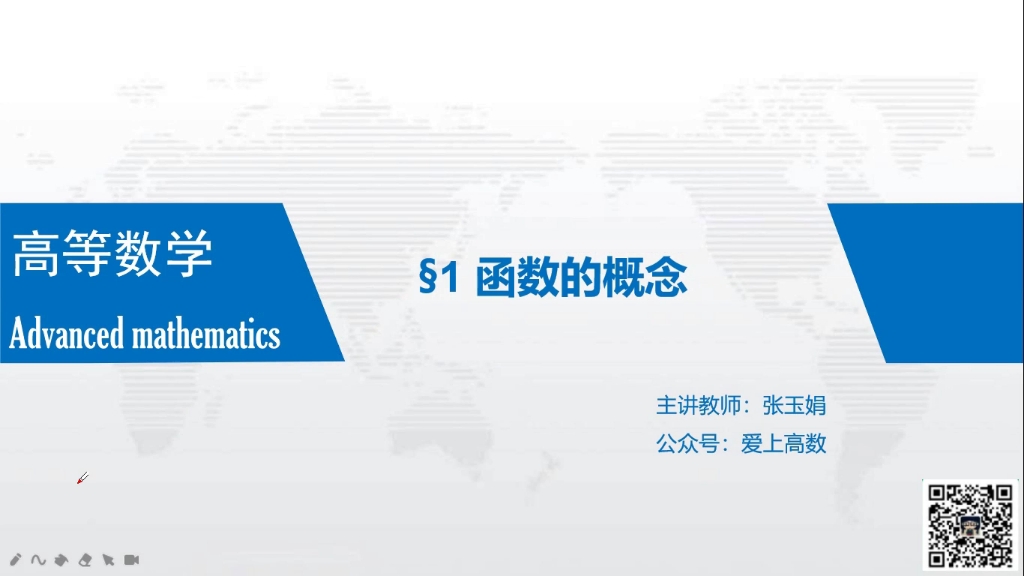 高等数学

Advanced mathematics

§1 函数的概念

主讲教师：张玉娟

公众号：爱上高数